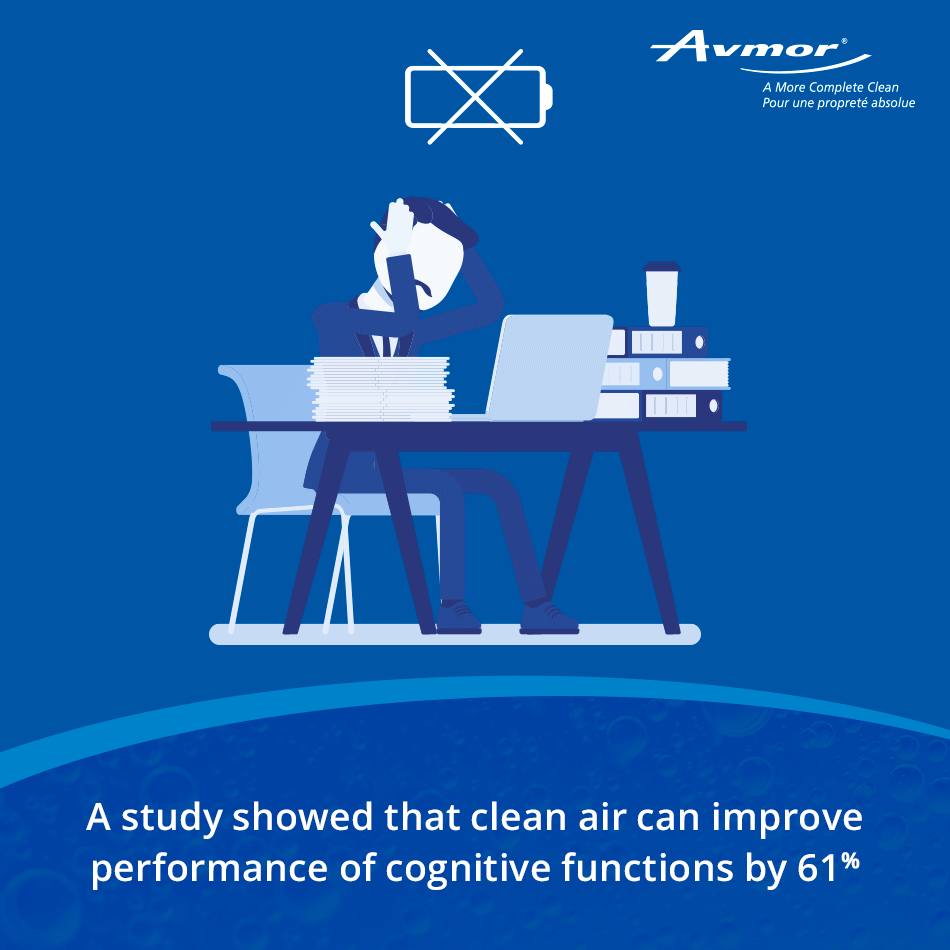 Avmor®
A More Complete Clean
Pour une propreté absolue

A study showed that clean air can improve performance of cognitive functions by 61%